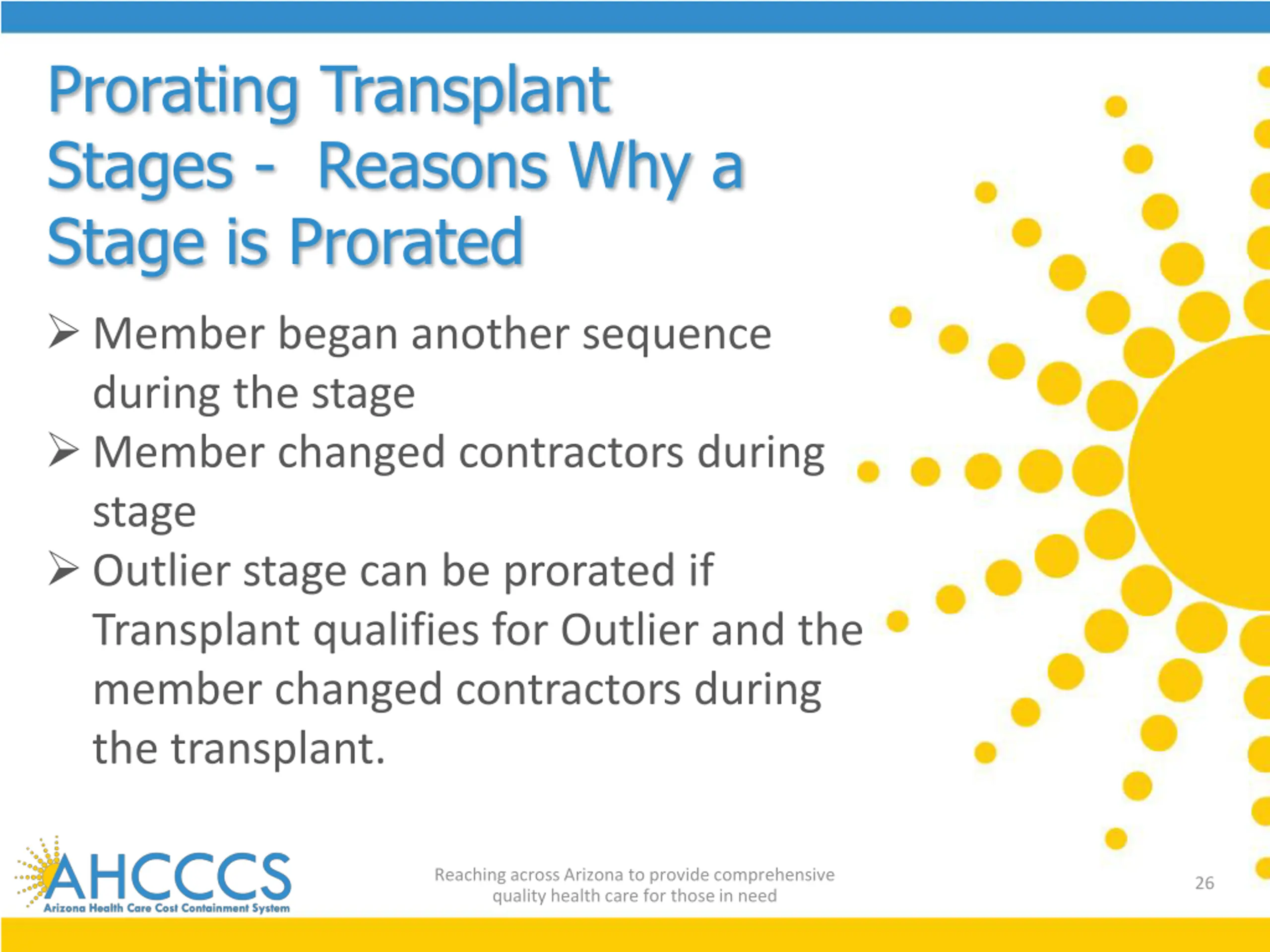 Prorating Transplant Stages - Reasons Why a Stage is Prorated

➢ Member began another sequence during the stage
➢ Member changed contractors during stage
➢ Outlier stage can be prorated if Transplant qualifies for Outlier and the member changed contractors during the transplant.

AHCCCS
Arizona Health Care Cost Containment System

Reaching across Arizona to provide comprehensive quality health care for those in need

26